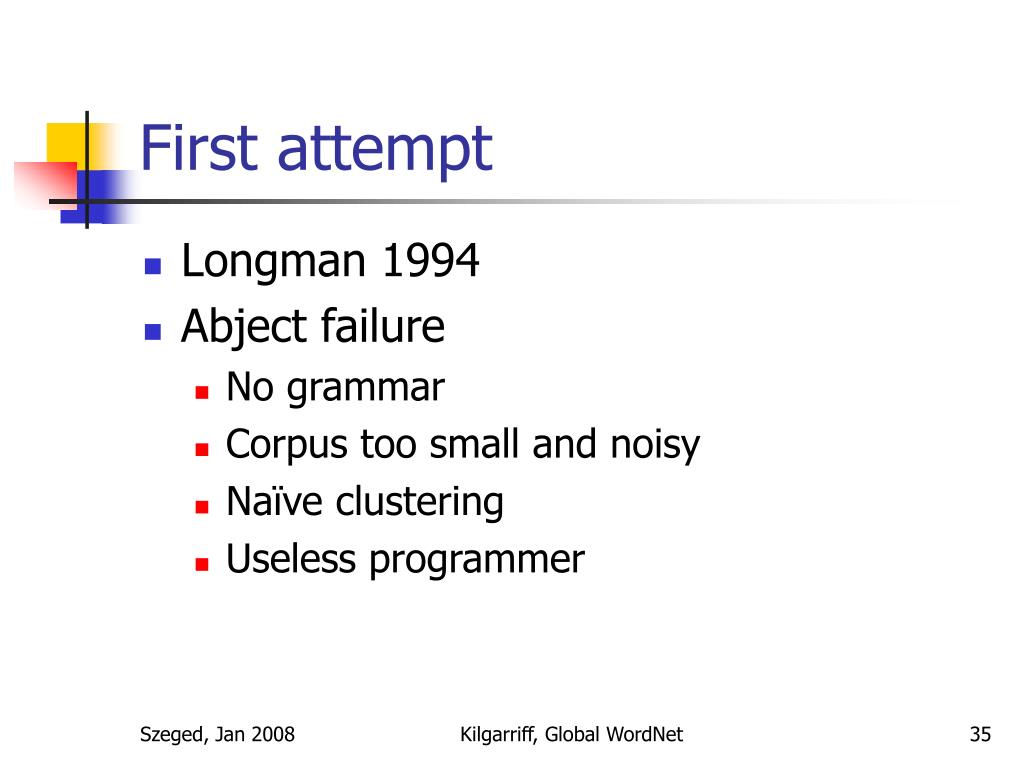 First attempt

- Longman 1994
- Abject failure
  - No grammar
  - Corpus too small and noisy
  - Naïve clustering
  - Useless programmer

Szeged, Jan 2008

Kilgarriff, Global WordNet

35